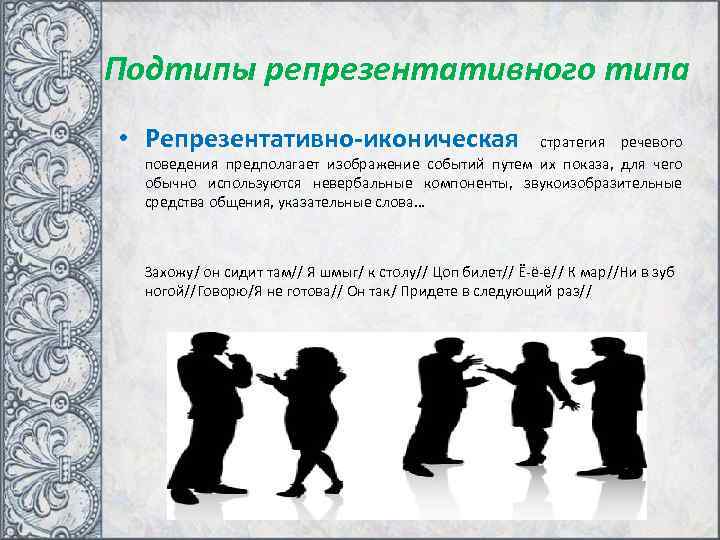 Подтипы репрезентативного типа

• Репрезентативно-иконическая стратегия речевого поведения предполагает изображение событий путем их показа, для чего обычно используются невербальные компоненты, звукоизобразительные средства общения, указательные слова…

Захожу/ он сидит там// Я шмыг/ к столу// Цоп билет// Ё-ё-ё// К мар//Ни в зуб ногой//Говорю/Я не готова// Он так/ Придете в следующий раз//